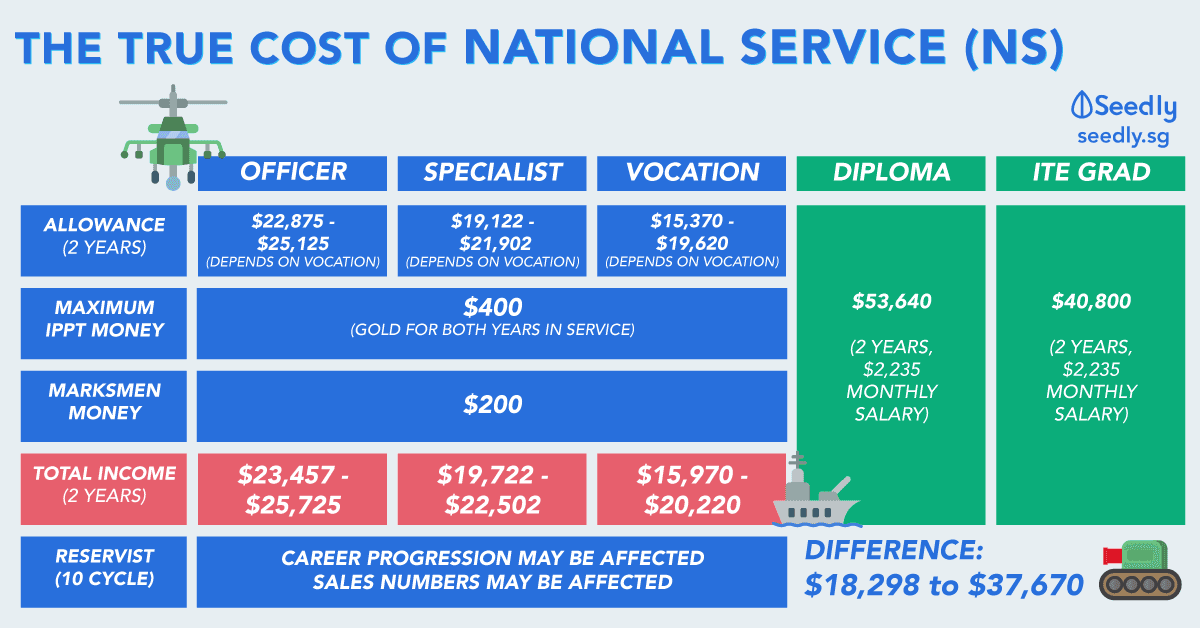 THE TRUE COST OF NATIONAL SERVICE (NS)

Seedly
seedly.sg

|  | OFFICER | SPECIALIST | VOCATION | DIPLOMA | ITE GRAD |
|---|---|---|---|---|---|
| ALLOWANCE (2 YEARS) | \$22,875 - \$25,125 (DEPENDS ON VOCATION) | \$19,122 - \$21,902 (DEPENDS ON VOCATION) | \$15,370 - \$19,620 (DEPENDS ON VOCATION) | \$53,640 (2 YEARS, \$2,235 MONTHLY SALARY) | \$40,800 (2 YEARS, \$2,235 MONTHLY SALARY) |
| MAXIMUM IPPT MONEY | \$400 (GOLD FOR BOTH YEARS IN SERVICE) | | | | |
| MARKSMEN MONEY | \$200 | | | | |
| TOTAL INCOME (2 YEARS) | \$23,457 - \$25,725 | \$19,722 - \$22,502 | \$15,970 - \$20,220 | | |
| RESERVIST (10 CYCLE) | CAREER PROGRESSION MAY BE AFFECTED SALES NUMBERS MAY BE AFFECTED | | | | |

DIFFERENCE:
\$18,298 to \$37,670